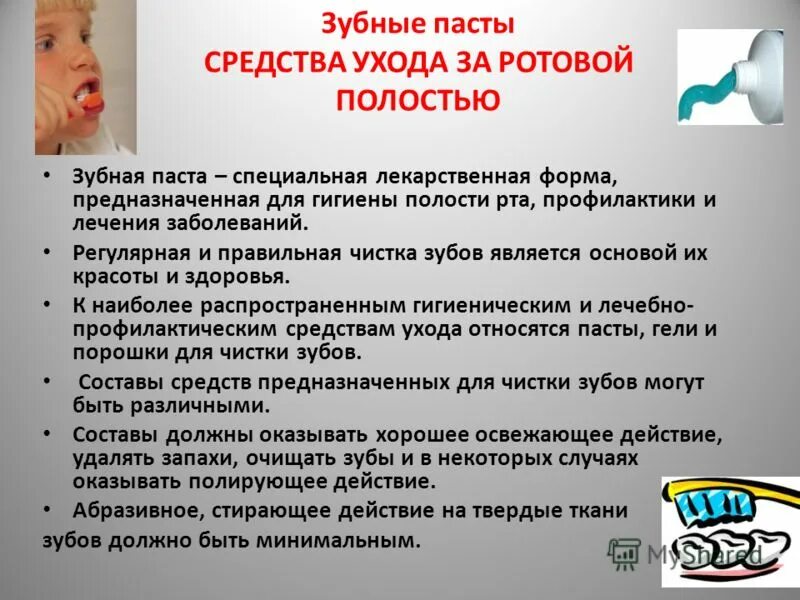 Зубные пасты
СРЕДСТВА УХОДА ЗА РОТОВОЙ ПОЛОСТЬЮ

• Зубная паста – специальная лекарственная форма, предназначенная для гигиены полости рта, профилактики и лечения заболеваний.
• Регулярная и правильная чистка зубов является основой их красоты и здоровья.
• К наиболее распространенным гигиеническим и лечебно-профилактическим средствам ухода относятся пасты, гели и порошки для чистки зубов.
• Составы средств предназначенных для чистки зубов могут быть различными.
• Составы должны оказывать хорошее освежающее действие, удалять запахи, очищать зубы и в некоторых случаях оказывать полирующее действие.
• Абразивное, стирающее действие на твердые ткани зубов должно быть минимальным.

MyShared